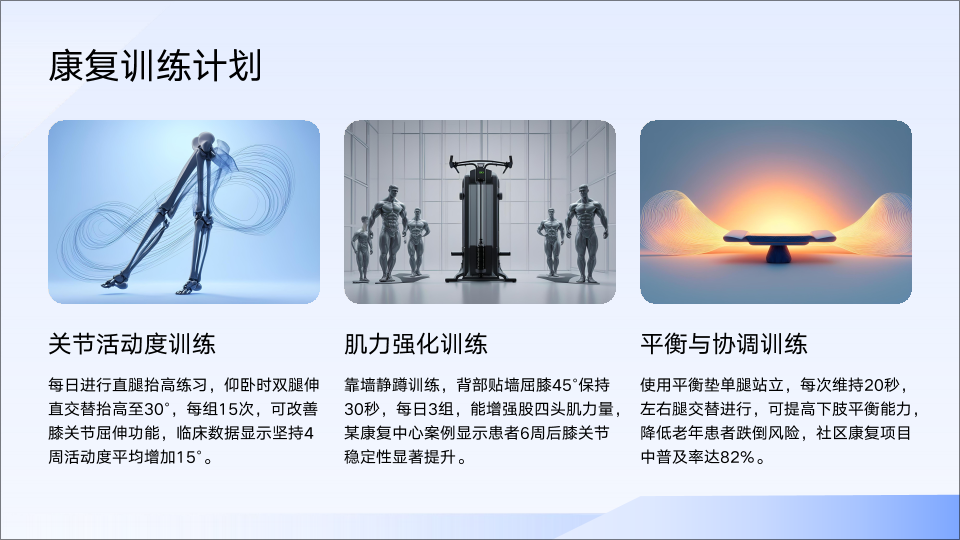 康复训练计划

关节活动度训练

每日进行直腿抬高练习，仰卧时双腿伸直交替抬高至30°，每组15次，可改善膝关节屈伸功能，临床数据显示坚持4周活动度平均增加15°。

肌力强化训练

靠墙静蹲训练，背部贴墙屈膝45°保持30秒，每日3组，能增强股四头肌力量，某康复中心案例显示患者6周后膝关节稳定性显著提升。

平衡与协调训练

使用平衡垫单腿站立，每次维持20秒，左右腿交替进行，可提高下肢平衡能力，降低老年患者跌倒风险，社区康复项目中普及率达82%。